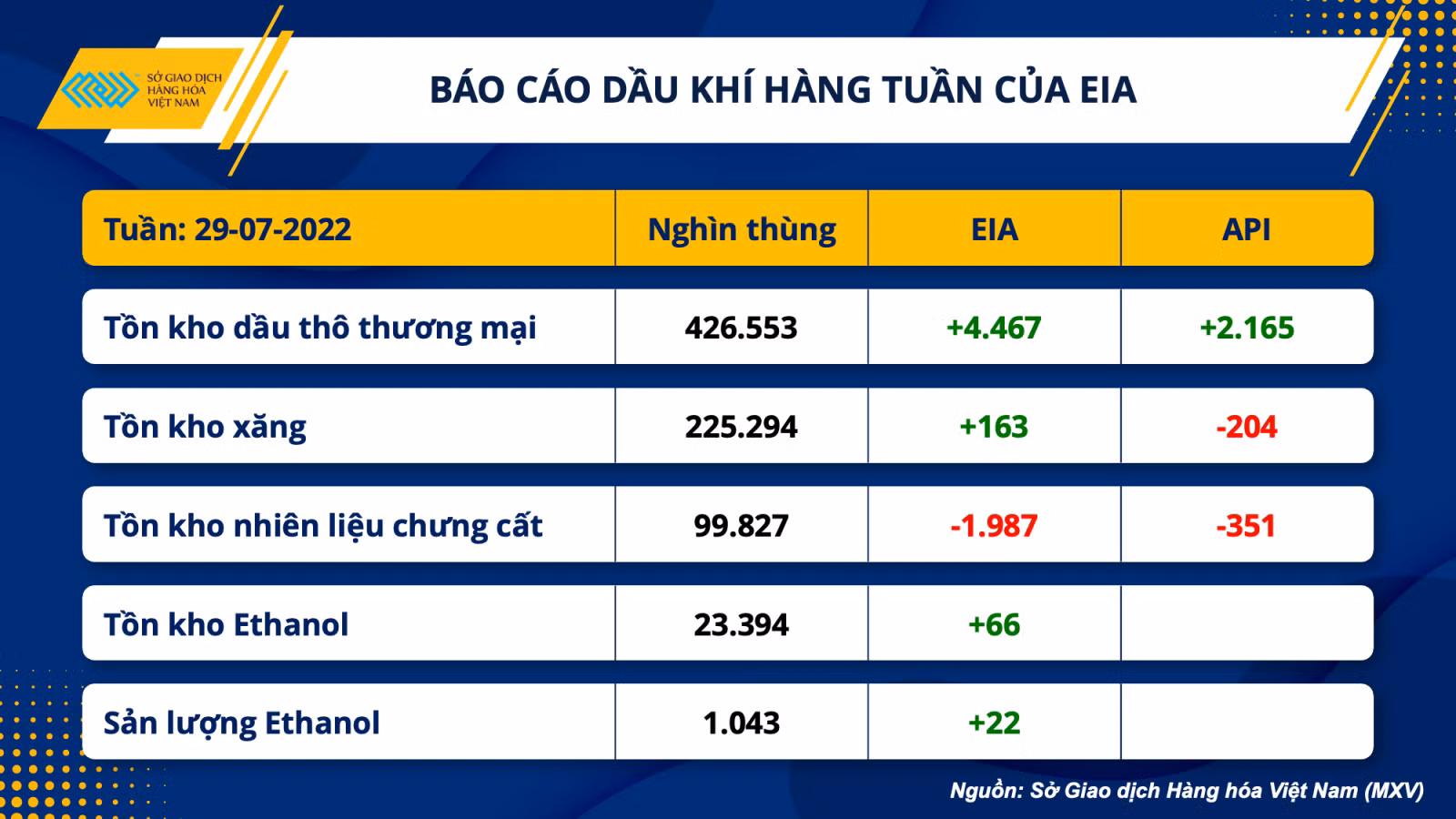 SỞ GIAO DỊCH HÀNG HÓA VIỆT NAM

BÁO CÁO DẦU KHÍ HÀNG TUẦN CỦA EIA

| Tuần: 29-07-2022 | Nghìn thùng | EIA | API |
|---|---|---|---|
| Tồn kho dầu thô thương mại | 426.553 | +4.467 | +2.165 |
| Tồn kho xăng | 225.294 | +163 | -204 |
| Tồn kho nhiên liệu chưng cất | 99.827 | -1.987 | -351 |
| Tồn kho Ethanol | 23.394 | +66 | |
| Sản lượng Ethanol | 1.043 | +22 | |

Nguồn: Sở Giao dịch Hàng hóa Việt Nam (MXV)